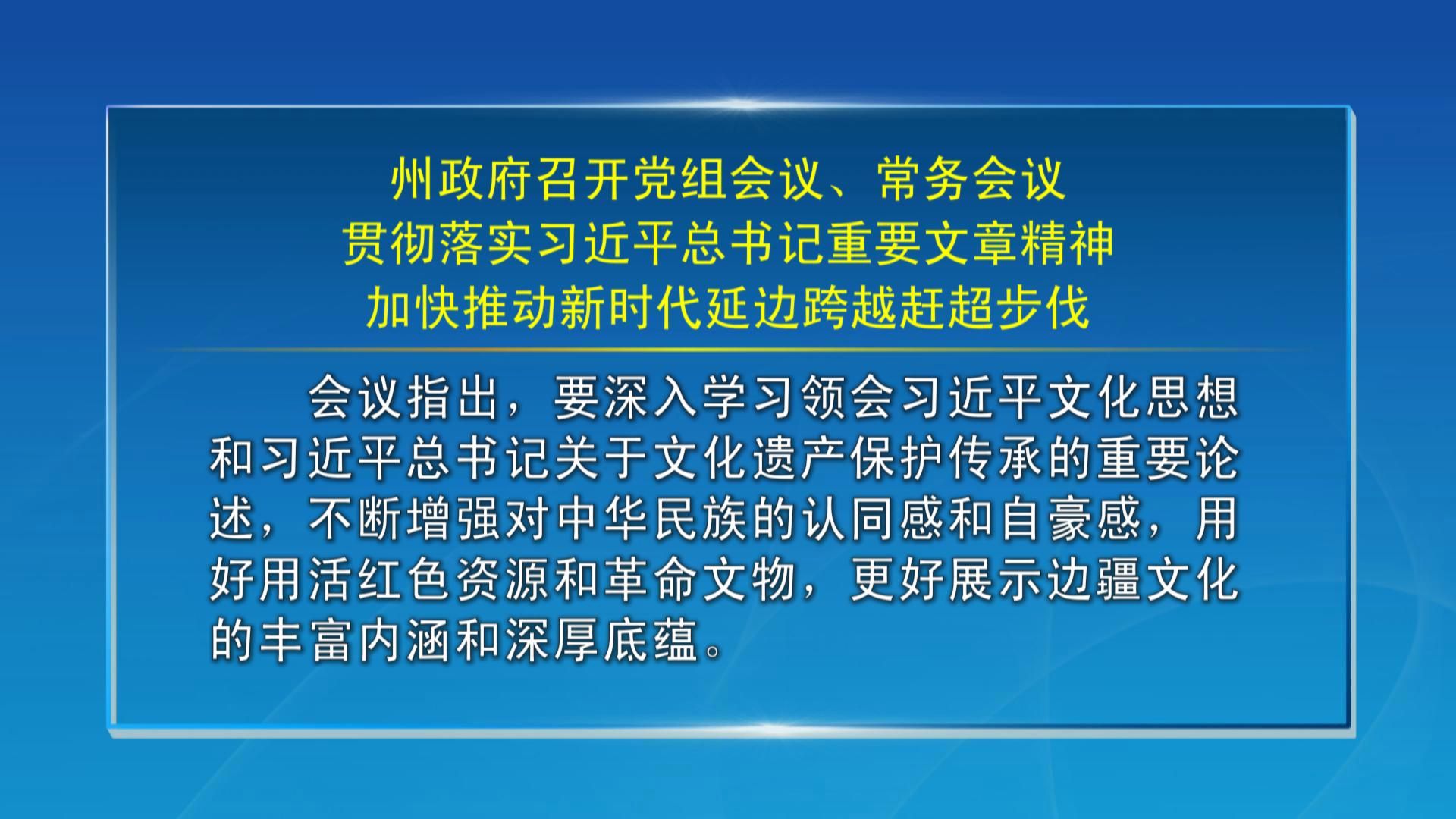 州政府召开党组会议、常务会议
贯彻落实习近平总书记重要文章精神
加快推动新时代延边跨越赶超步伐

会议指出，要深入学习领会习近平文化思想和习近平总书记关于文化遗产保护传承的重要论述，不断增强对中华民族的认同感和自豪感，用好用活红色资源和革命文物，更好展示边疆文化的丰富内涵和深厚底蕴。